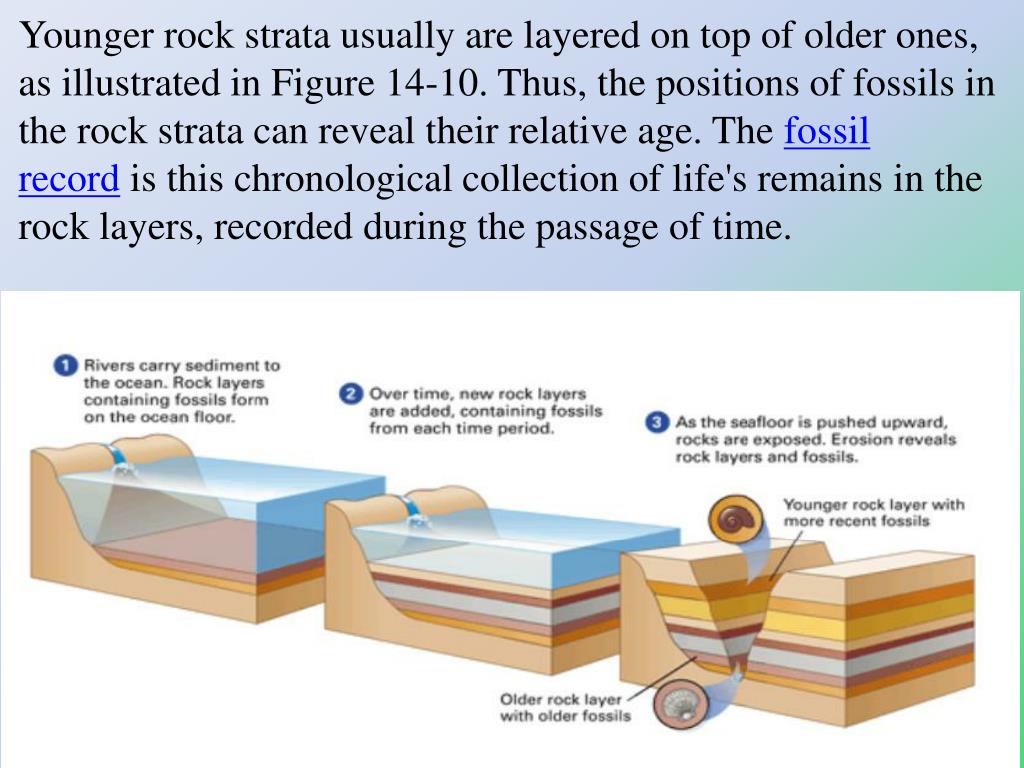 Younger rock strata usually are layered on top of older ones, as illustrated in Figure 14-10. Thus, the positions of fossils in the rock strata can reveal their relative age. The fossil record is this chronological collection of life's remains in the rock layers, recorded during the passage of time.

1 Rivers carry sediment to the ocean. Rock layers containing fossils form on the ocean floor.

2 Over time, new rock layers are added, containing fossils from each time period.

3 As the seafloor is pushed upward, rocks are exposed. Erosion reveals rock layers and fossils.

Younger rock layer with more recent fossils

Older rock layer with older fossils